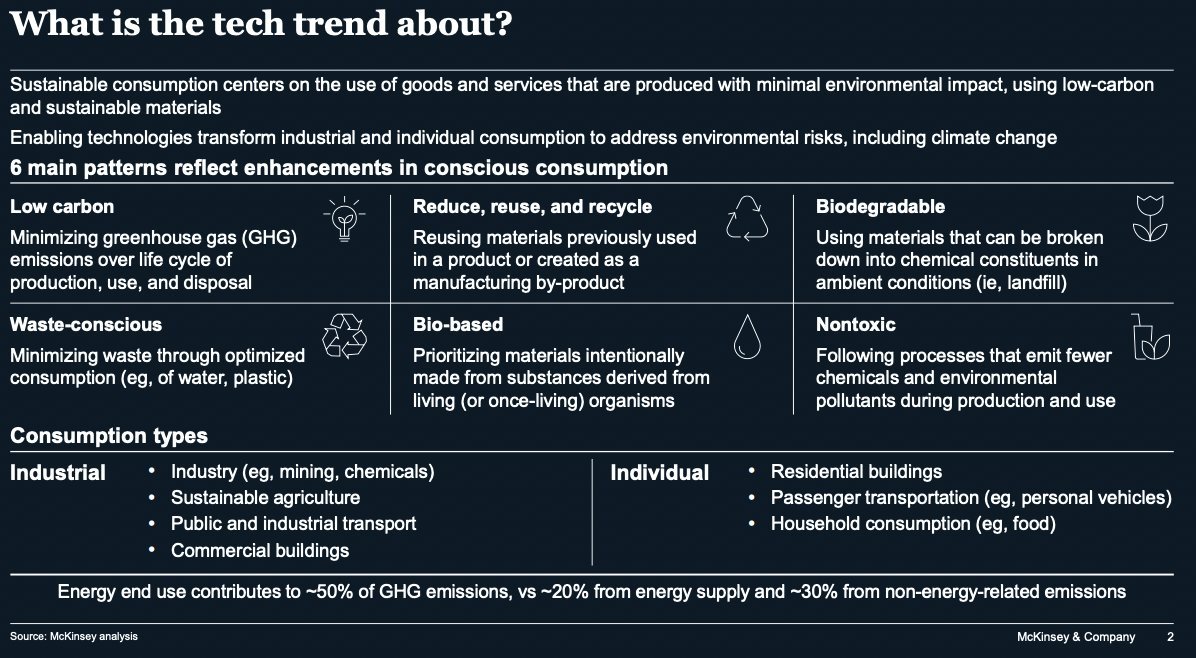 What is the tech trend about?

Sustainable consumption centers on the use of goods and services that are produced with minimal environmental impact, using low-carbon and sustainable materials

Enabling technologies transform industrial and individual consumption to address environmental risks, including climate change

6 main patterns reflect enhancements in conscious consumption

Low carbon
Minimizing greenhouse gas (GHG) emissions over life cycle of production, use, and disposal

Reduce, reuse, and recycle
Reusing materials previously used in a product or created as a manufacturing by-product

Biodegradable
Using materials that can be broken down into chemical constituents in ambient conditions (ie, landfill)

Waste-conscious
Minimizing waste through optimized consumption (eg, of water, plastic)

Bio-based
Prioritizing materials intentionally made from substances derived from living (or once-living) organisms

Nontoxic
Following processes that emit fewer chemicals and environmental pollutants during production and use

Consumption types

Industrial
• Industry (eg, mining, chemicals)
• Sustainable agriculture
• Public and industrial transport
• Commercial buildings

Individual
• Residential buildings
• Passenger transportation (eg, personal vehicles)
• Household consumption (eg, food)

Energy end use contributes to ~50% of GHG emissions, vs ~20% from energy supply and ~30% from non-energy-related emissions

Source: McKinsey analysis

McKinsey & Company 2